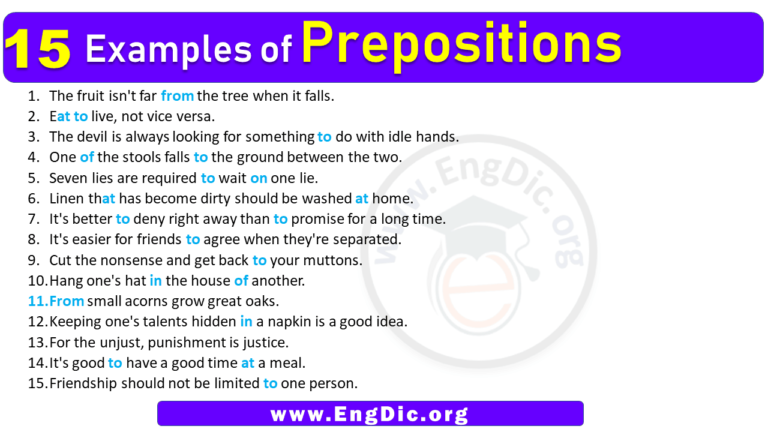 15 Examples of Prepositions

1. The fruit isn't far from the tree when it falls.
2. Eat to live, not vice versa.
3. The devil is always looking for something to do with idle hands.
4. One of the stools falls to the ground between the two.
5. Seven lies are required to wait on one lie.
6. Linen that has become dirty should be washed at home.
7. It's better to deny right away than to promise for a long time.
8. It's easier for friends to agree when they're separated.
9. Cut the nonsense and get back to your muttons.
10. Hang one's hat in the house of another.
11. From small acorns grow great oaks.
12. Keeping one's talents hidden in a napkin is a good idea.
13. For the unjust, punishment is justice.
14. It's good to have a good time at a meal.
15. Friendship should not be limited to one person.

www.EngDic.org

www.EngDic.org